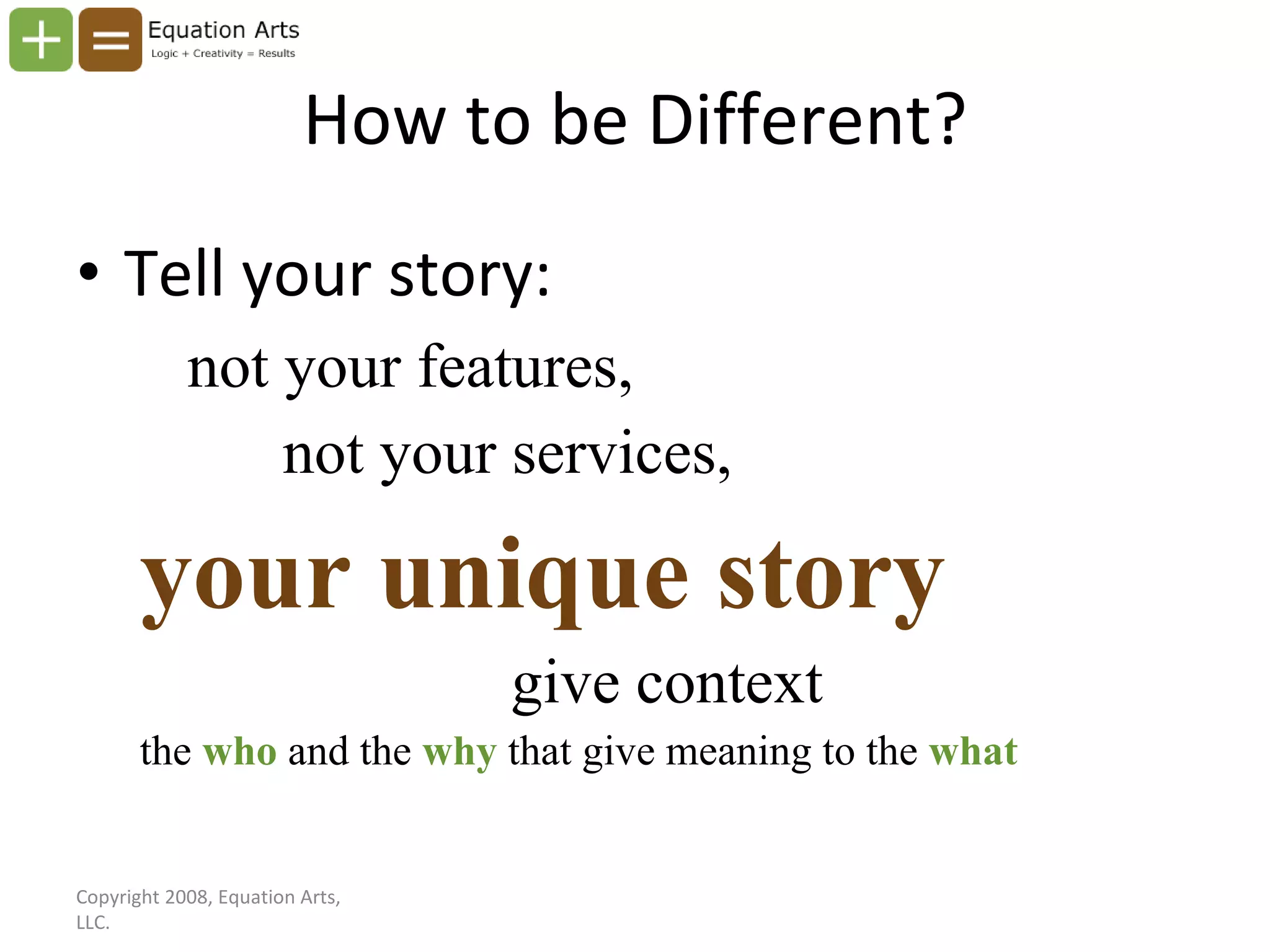 Equation Arts
Logic + Creativity = Results

How to be Different?

• Tell your story:

not your features,

not your services,

your unique story

give context

the who and the why that give meaning to the what

Copyright 2008, Equation Arts, LLC.